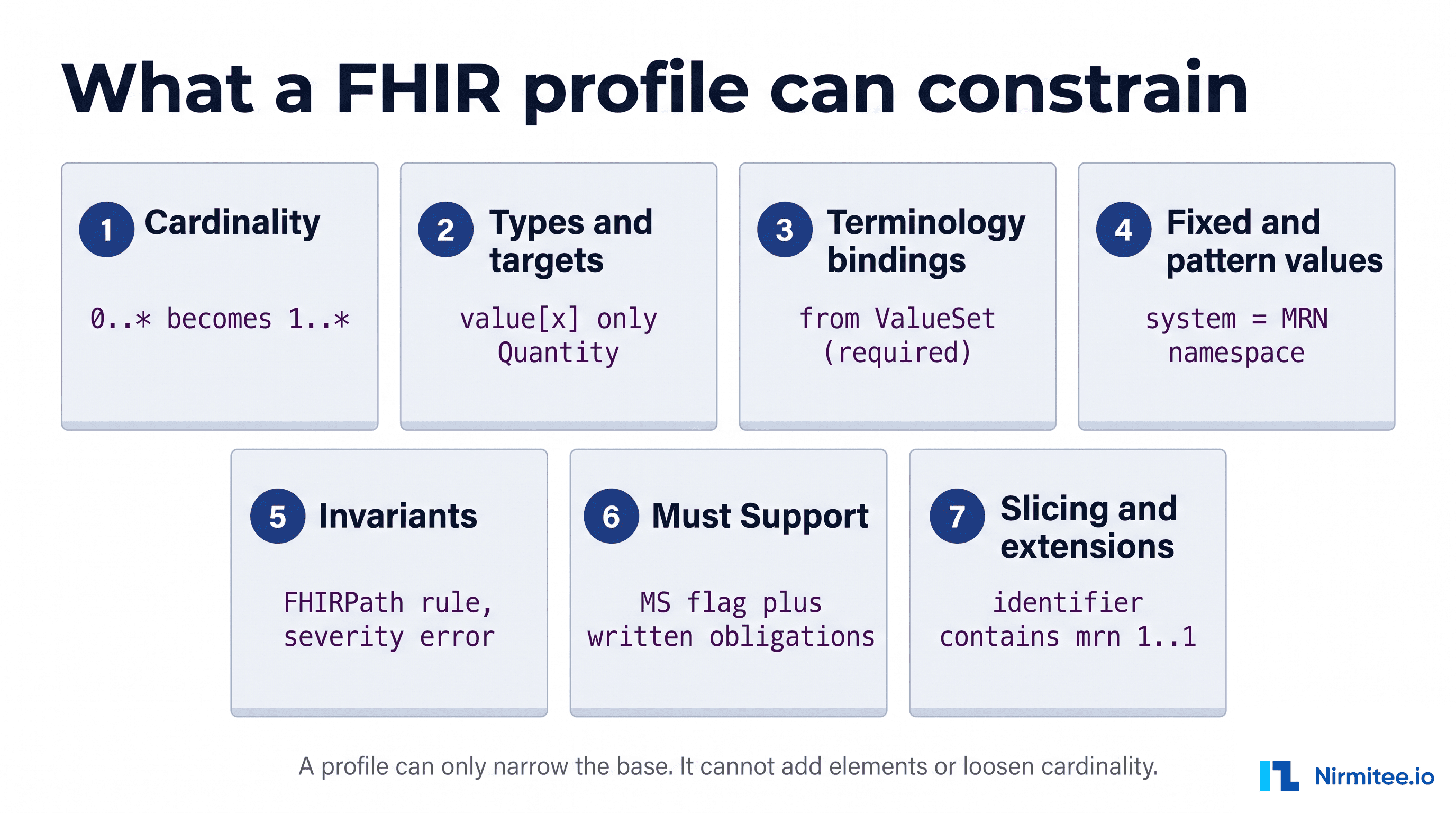 What a FHIR profile can constrain

1 Cardinality

0..* becomes 1..*

2 Types and targets

value[x] only Quantity

3 Terminology bindings

from ValueSet (required)

4 Fixed and pattern values

system = MRN namespace

5 Invariants

FHIRPath rule, severity error

6 Must Support

MS flag plus written obligations

7 Slicing and extensions

identifier contains mrn 1..1

A profile can only narrow the base. It cannot add elements or loosen cardinality.

Nirmitee.io